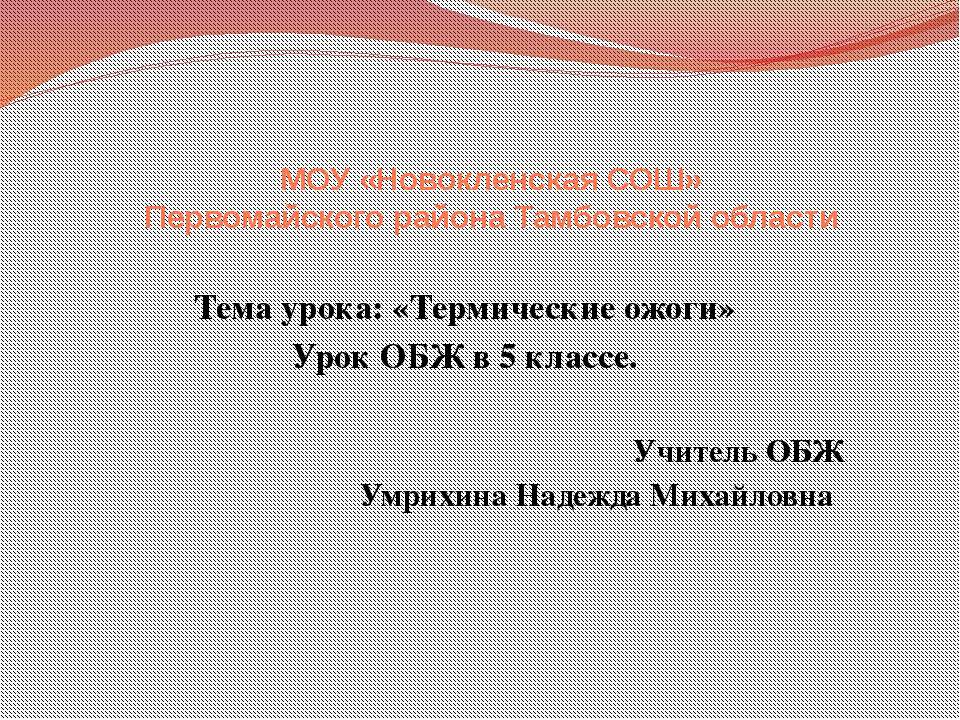 МОУ «Новокленская СОШ»
Первомайского района Тамбовской области

Тема урока: «Термические ожоги»
Урок ОБЖ в 5 классе.

Учитель ОБЖ
Умрихина Надежда Михайловна